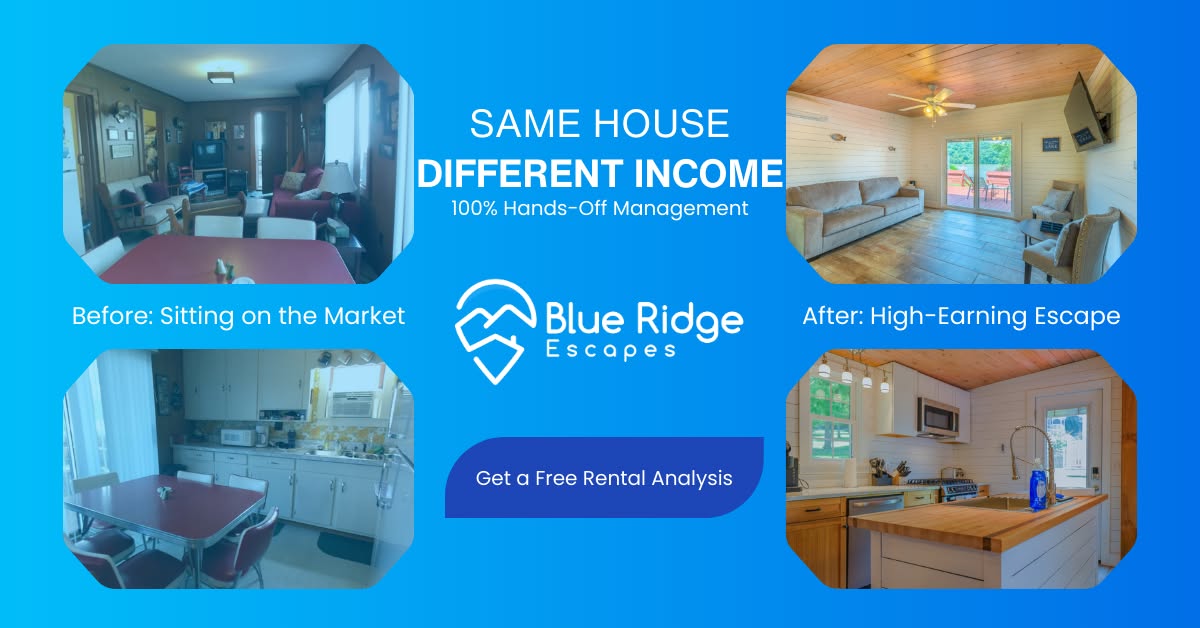 SAME HOUSE
DIFFERENT INCOME
100% Hands-Off Management

Before: Sitting on the Market

Blue Ridge
Escapes

After: High-Earning Escape

Get a Free Rental Analysis